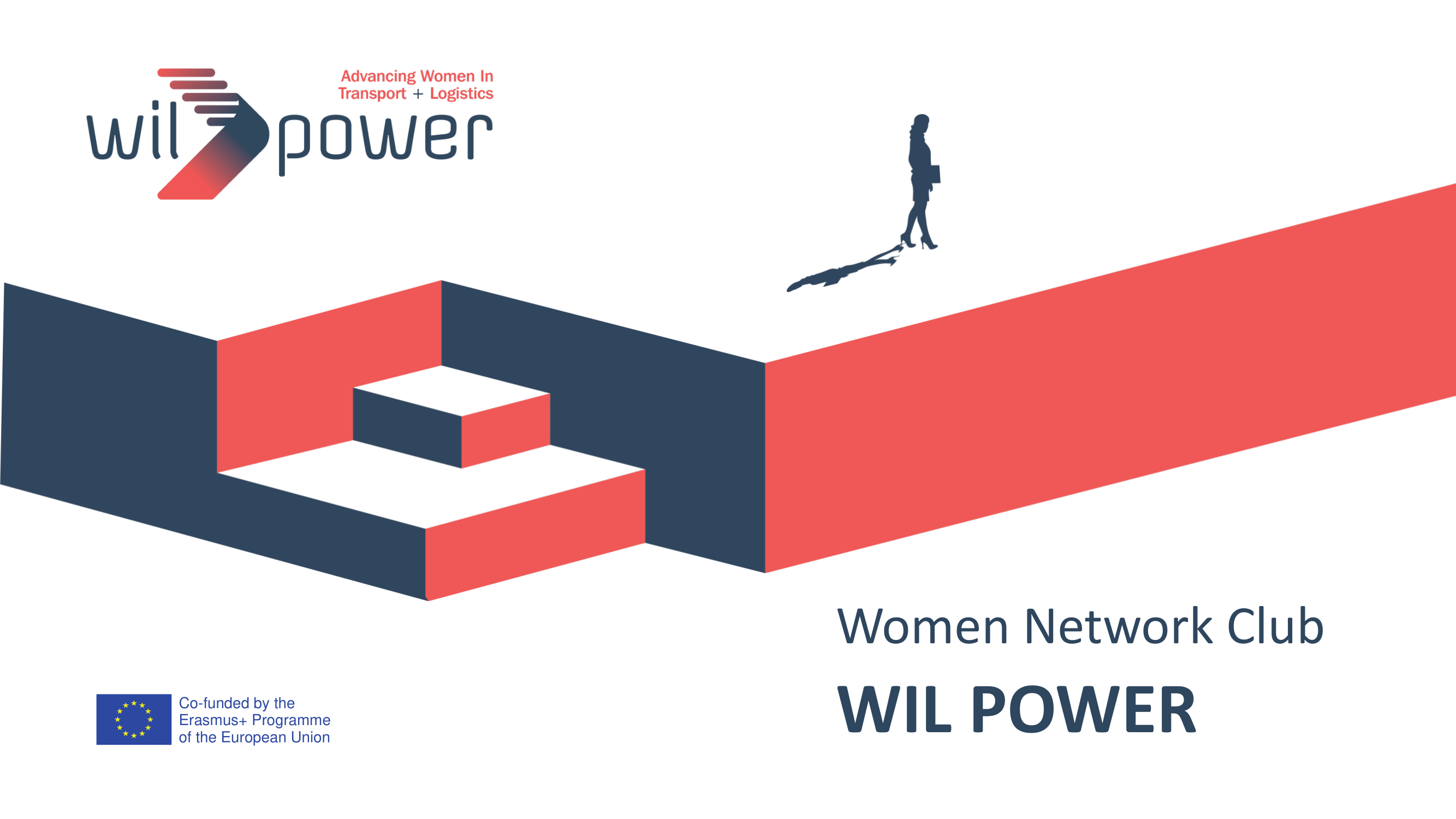 Advancing Women In Transport + Logistics

wil power

Women Network Club

WIL POWER

Co-funded by the Erasmus+ Programme of the European Union